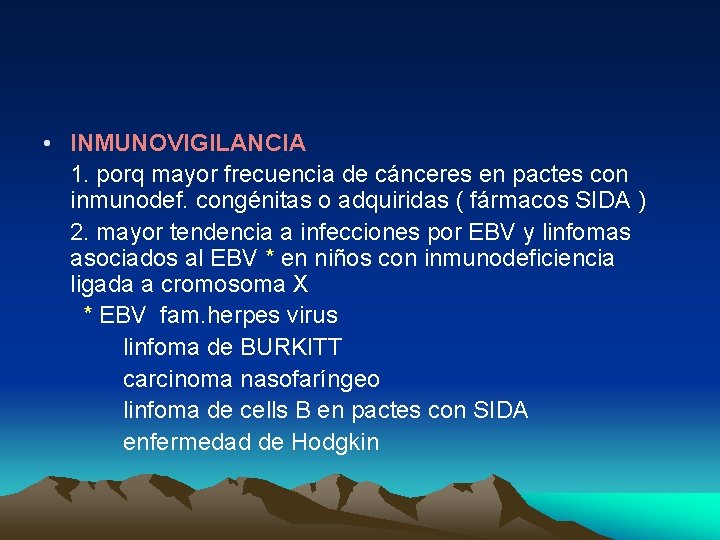 • INMUNOVIGILANCIA

1. porq mayor frecuencia de cánceres en pactes con inmunodef. congénitas o adquiridas ( fármacos SIDA )

2. mayor tendencia a infecciones por EBV y linfomas asociados al EBV * en niños con inmunodeficiencia ligada a cromosoma X

* EBV fam.herpes virus

linfoma de BURKITT

carcinoma nasofaríngeo

linfoma de cells B en pactes con SIDA

enfermedad de Hodgkin